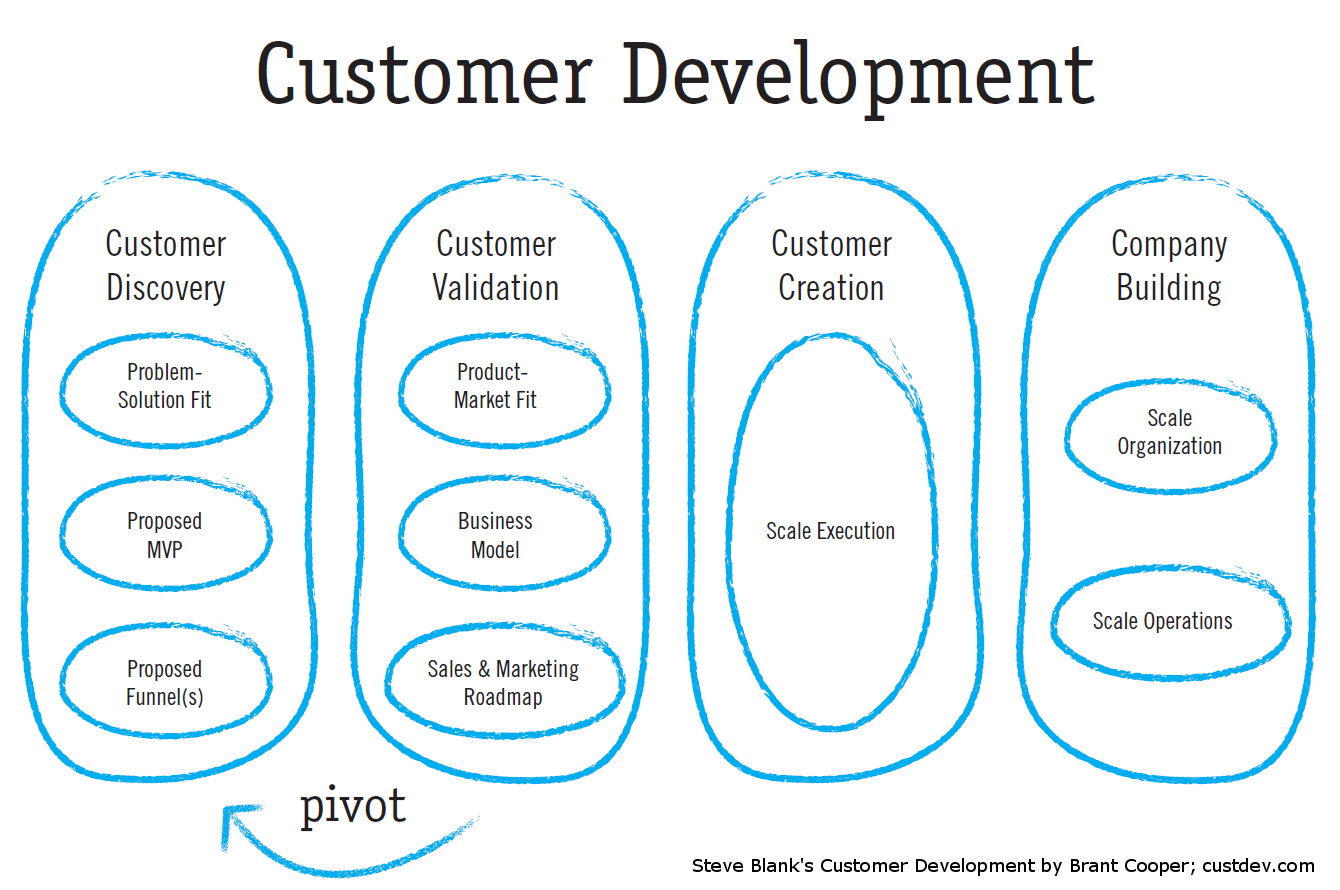 Customer Development

Customer Discovery

Problem-Solution Fit

Proposed MVP

Proposed Funnel(s)

Customer Validation

Product-Market Fit

Business Model

Sales & Marketing Roadmap

Customer Creation

Scale Execution

Company Building

Scale Organization

Scale Operations

pivot

Steve Blank's Customer Development by Brant Cooper; custdev.com